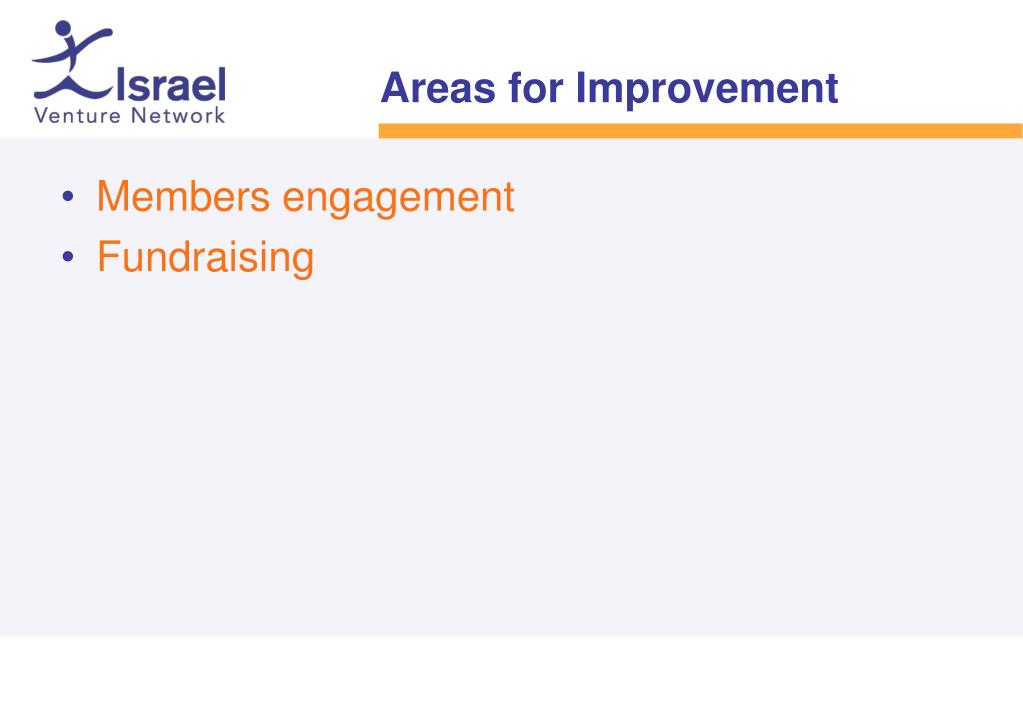 Israel
Venture Network

Areas for Improvement

• Members engagement
• Fundraising